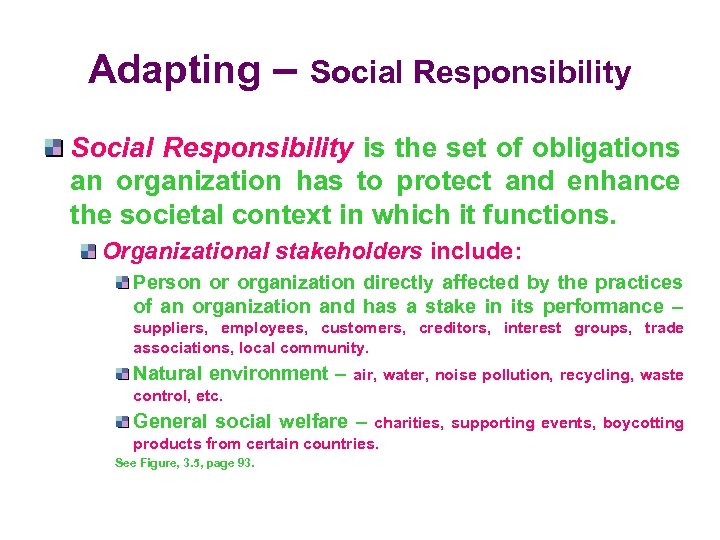 Adapting – Social Responsibility

Social Responsibility is the set of obligations an organization has to protect and enhance the societal context in which it functions.

Organizational stakeholders include:

Person or organization directly affected by the practices of an organization and has a stake in its performance – suppliers, employees, customers, creditors, interest groups, trade associations, local community.

Natural environment – air, water, noise pollution, recycling, waste control, etc.

General social welfare – charities, supporting events, boycotting products from certain countries.

See Figure, 3.5, page 93.